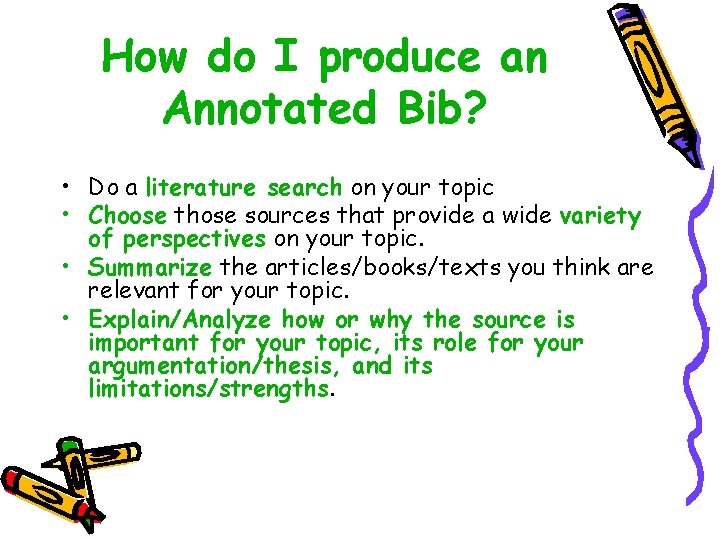 How do I produce an Annotated Bib?

• Do a literature search on your topic
• Choose those sources that provide a wide variety of perspectives on your topic.
• Summarize the articles/books/texts you think are relevant for your topic.
• Explain/Analyze how or why the source is important for your topic, its role for your argumentation/thesis, and its limitations/strengths.